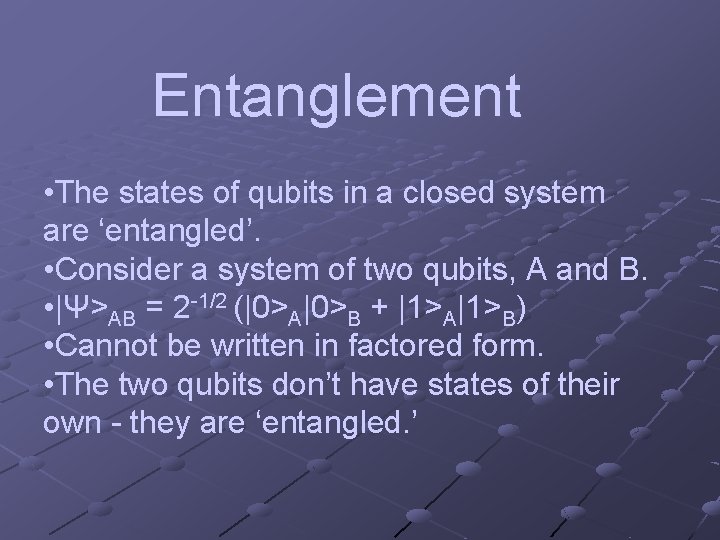 Entanglement

•The states of qubits in a closed system are ‘entangled’.
•Consider a system of two qubits, A and B.
•$|\Psi>_{AB} = 2^{-1/2} (|0>_A|0>_B + |1>_A|1>_B)$
•Cannot be written in factored form.
•The two qubits don’t have states of their own - they are ‘entangled.’